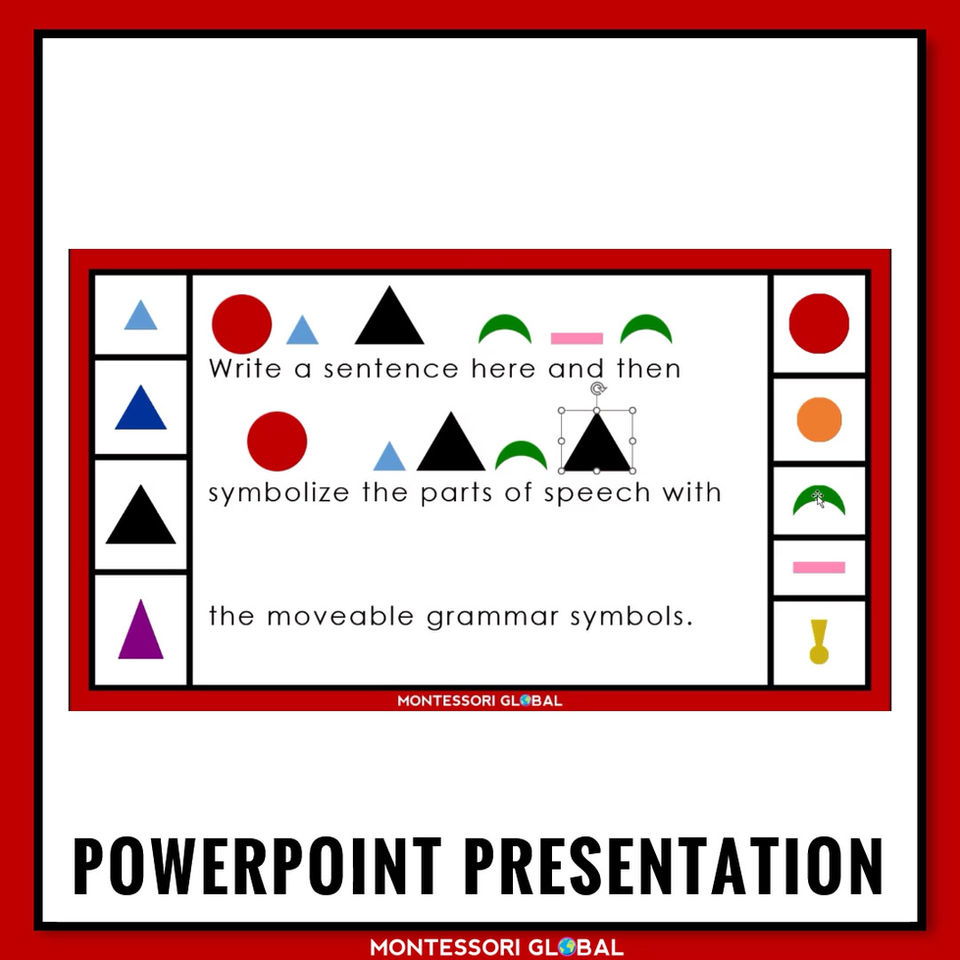 Write a sentence here and then

symbolize the parts of speech with

the moveable grammar symbols.

MONTESSORI GLOBAL

POWERPOINT PRESENTATION

MONTESSORI GLOBAL